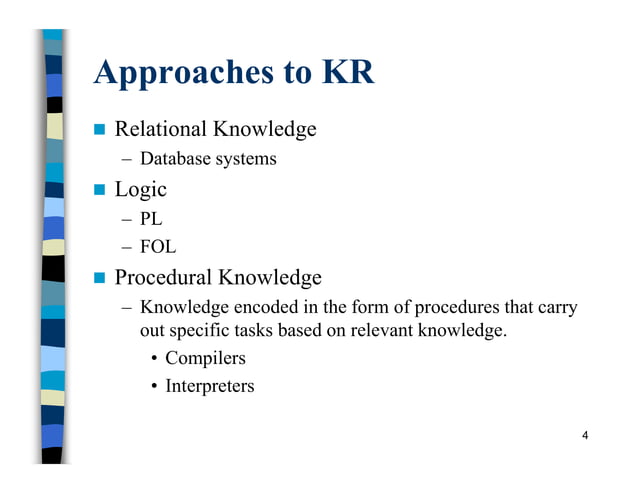 Approaches to KR

■ Relational Knowledge
– Database systems

■ Logic
– PL
– FOL

■ Procedural Knowledge
– Knowledge encoded in the form of procedures that carry out specific tasks based on relevant knowledge.
• Compilers
• Interpreters

4